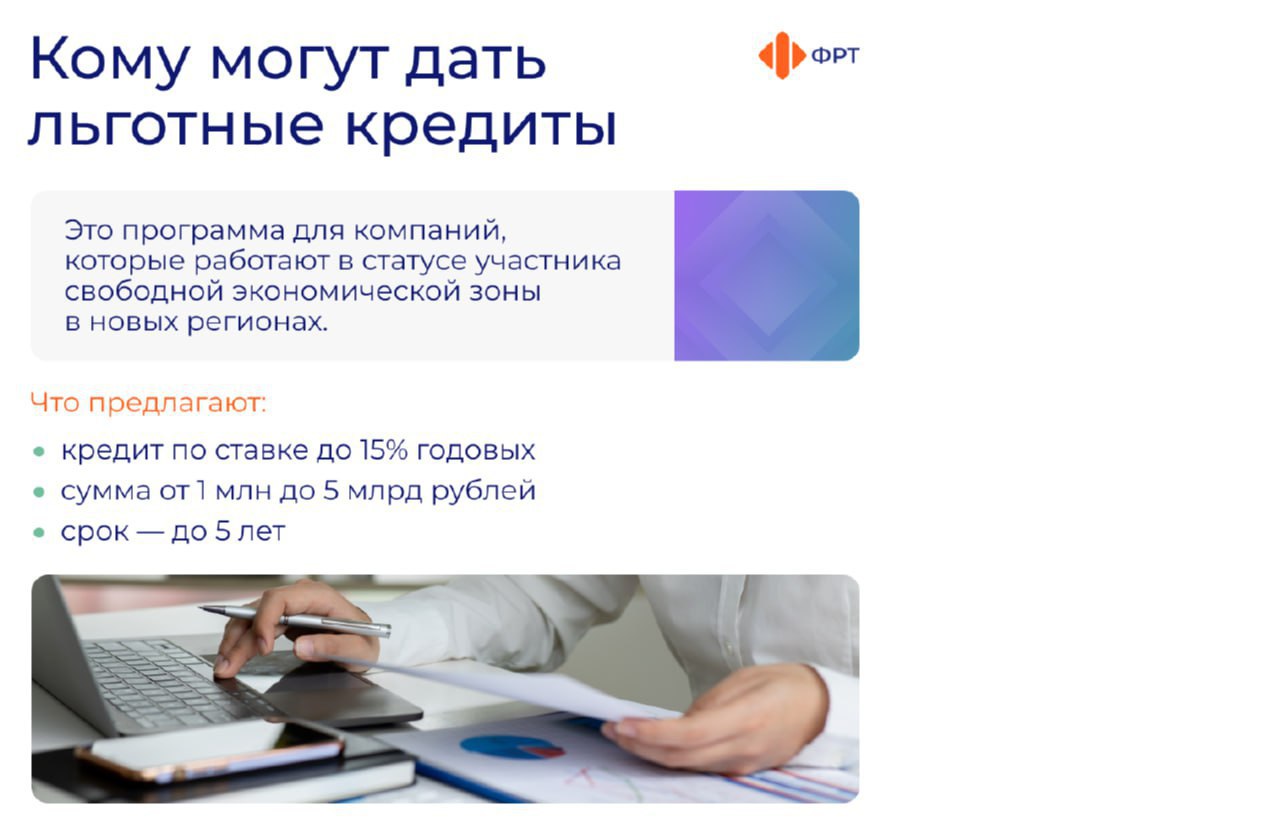 Кому могут дать льготные кредиты

ФРТ

Это программа для компаний, которые работают в статусе участника свободной экономической зоны в новых регионах.

Что предлагают:

• кредит по ставке до 15% годовых
• сумма от 1 млн до 5 млрд рублей
• срок — до 5 лет